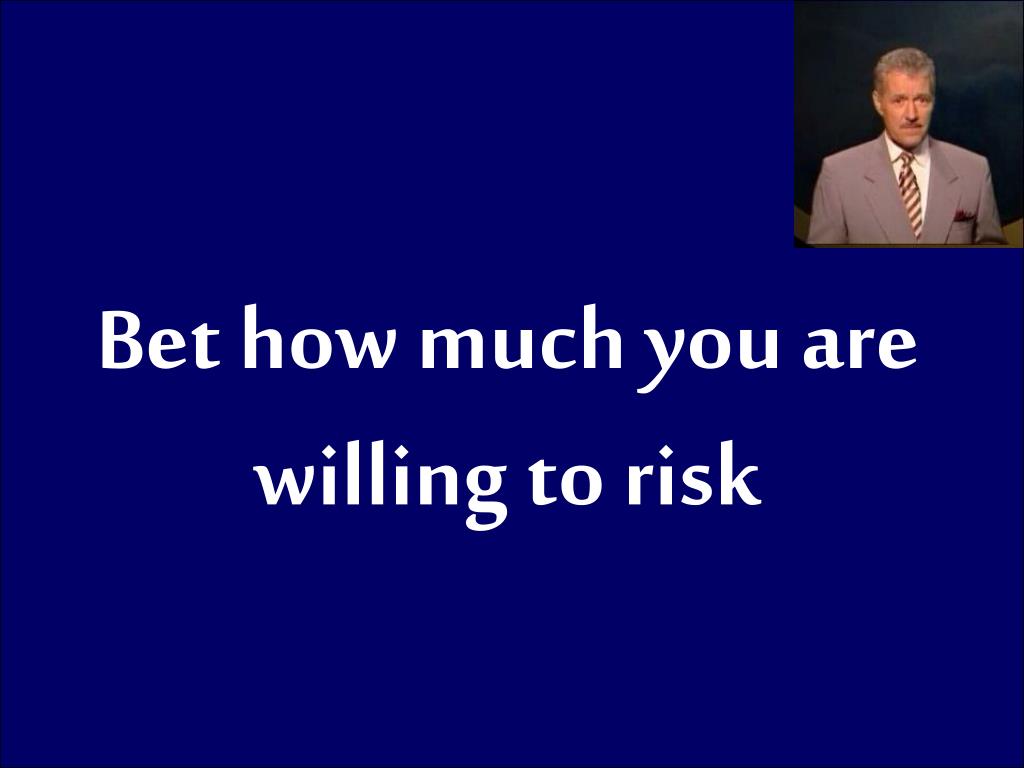 Bet how much you are willing to risk